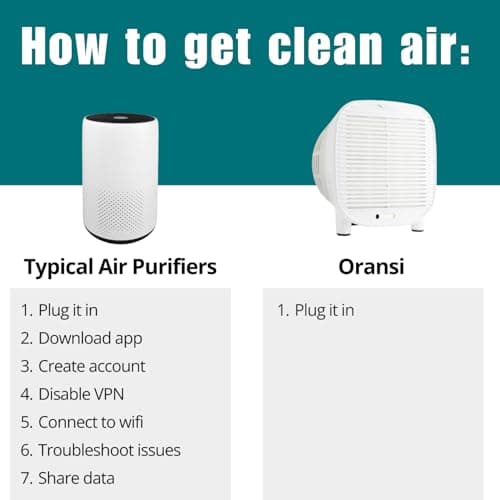 How to get clean air:

Typical Air Purifiers

1. Plug it in
2. Download app
3. Create account
4. Disable VPN
5. Connect to wifi
6. Troubleshoot issues
7. Share data

Oransi

1. Plug it in